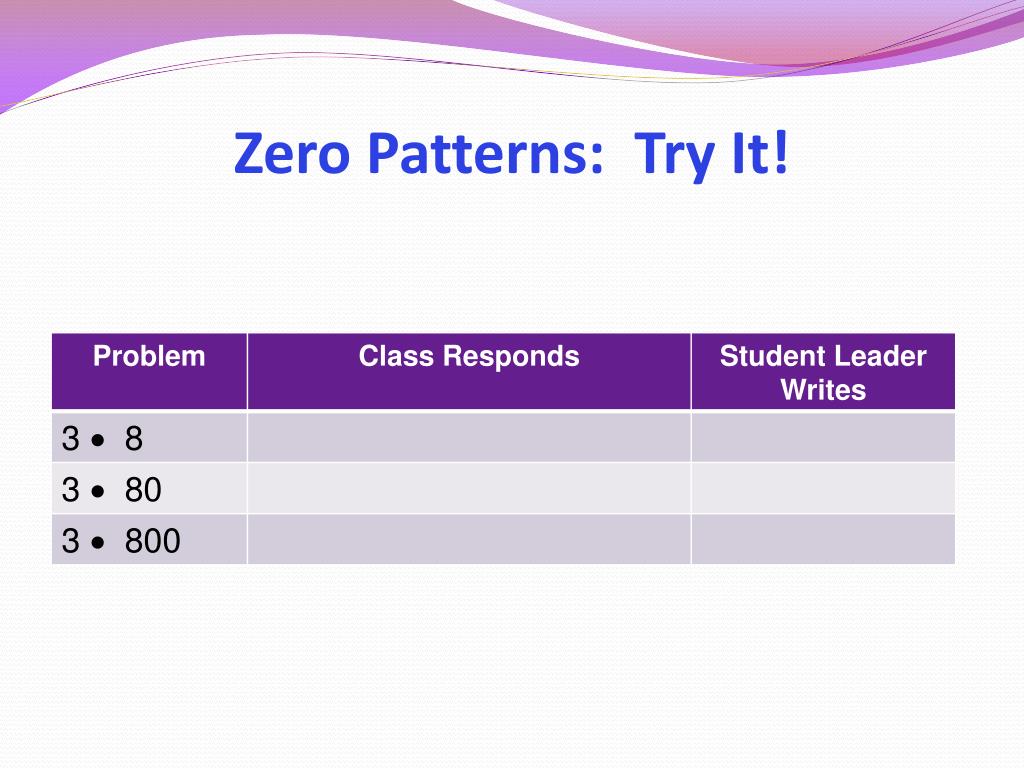 Zero Patterns:  Try It!

| Problem | Class Responds | Student Leader Writes |
|---|---|---|
| $3 \bullet 8$ | | |
| $3 \bullet 80$ | | |
| $3 \bullet 800$ | | |